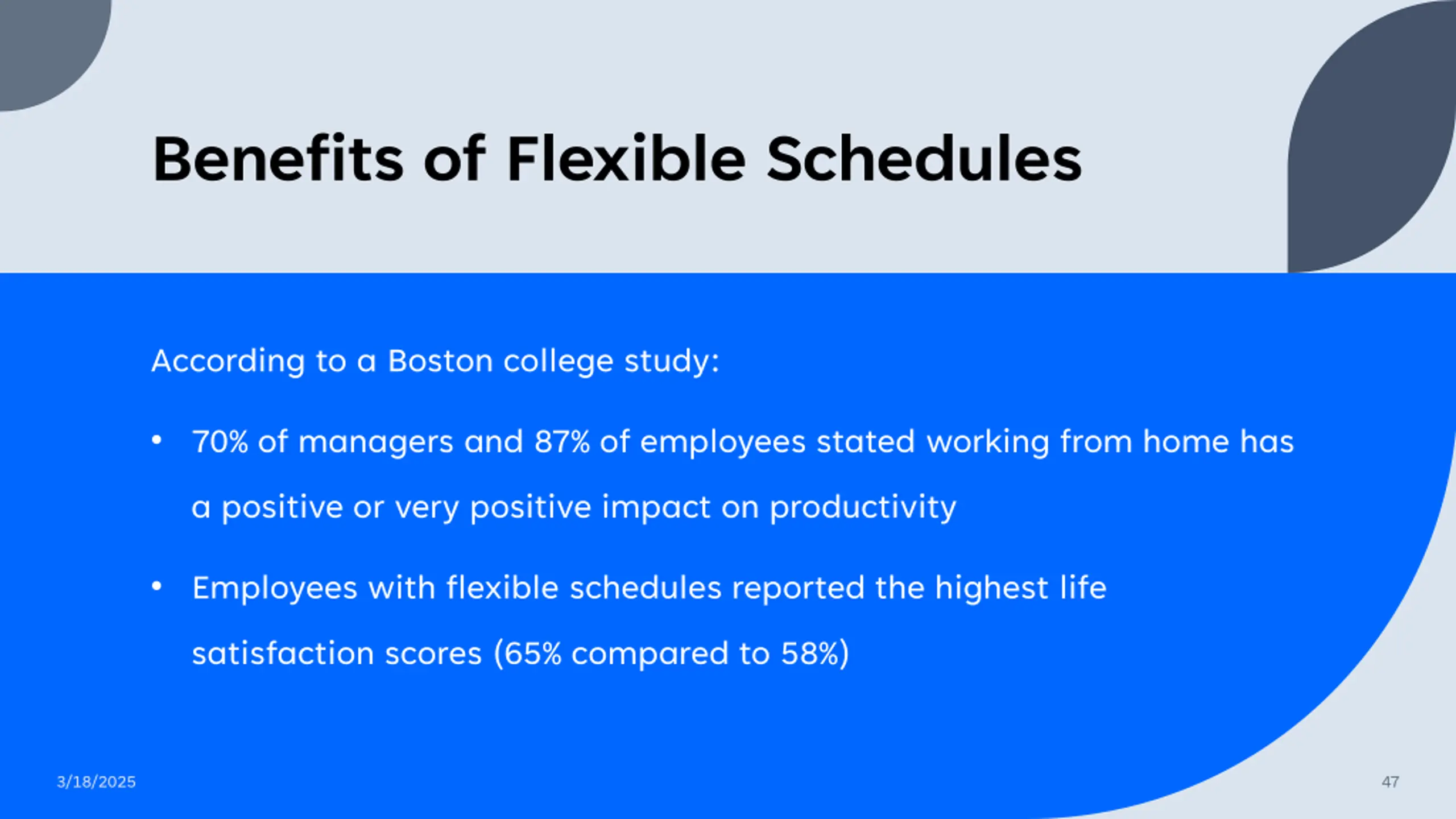 Benefits of Flexible Schedules

According to a Boston college study:

• 70% of managers and 87% of employees stated working from home has a positive or very positive impact on productivity

• Employees with flexible schedules reported the highest life satisfaction scores (65% compared to 58%)

3/18/2025

47